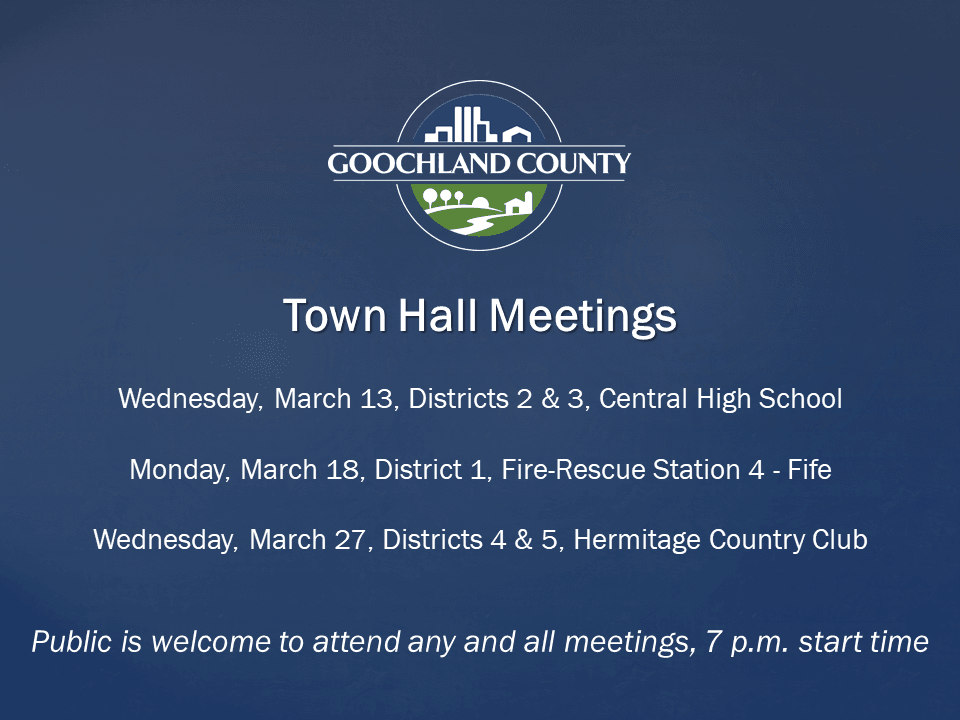 GOOCHLAND COUNTY

Town Hall Meetings

Wednesday, March 13, Districts 2 & 3, Central High School

Monday, March 18, District 1, Fire-Rescue Station 4 - Fife

Wednesday, March 27, Districts 4 & 5, Hermitage Country Club

Public is welcome to attend any and all meetings, 7 p.m. start time